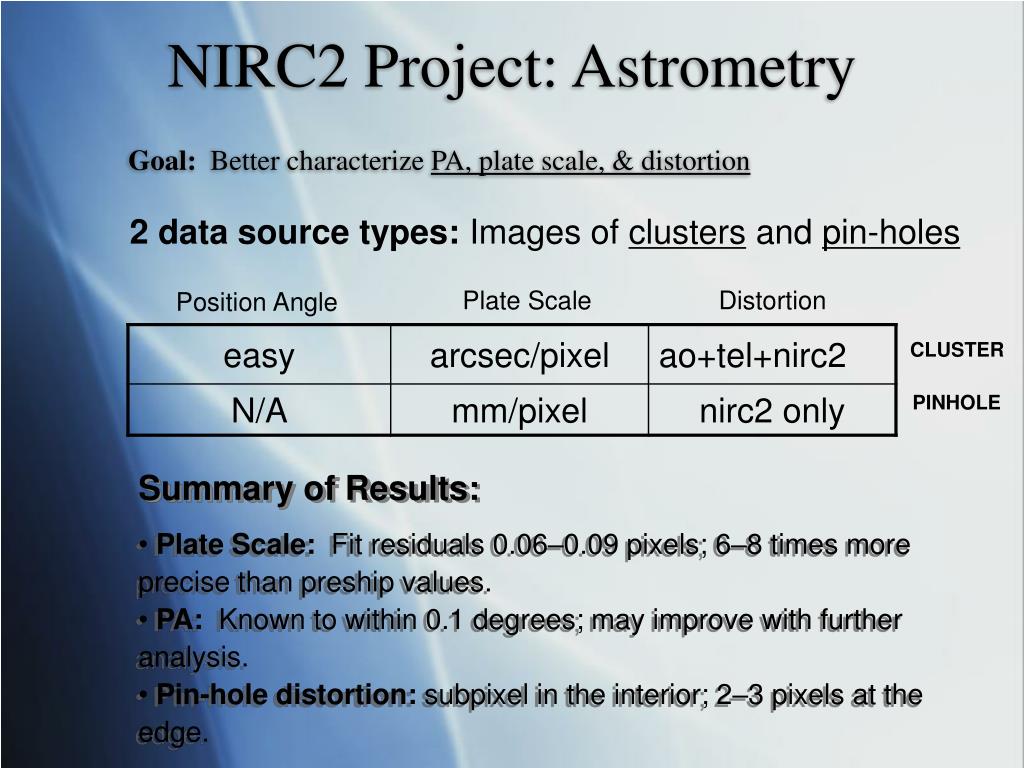 NIRC2 Project: Astrometry

Goal: Better characterize PA, plate scale, & distortion

2 data source types: Images of clusters and pin-holes

| Position Angle | Plate Scale | Distortion | |
|---|---|---|---|
| easy | arcsec/pixel | ao+tel+nirc2 | CLUSTER |
| N/A | mm/pixel | nirc2 only | PINHOLE |

Summary of Results:

• Plate Scale: Fit residuals 0.06–0.09 pixels; 6–8 times more precise than preship values.
• PA: Known to within 0.1 degrees; may improve with further analysis.
• Pin-hole distortion: subpixel in the interior; 2–3 pixels at the edge.